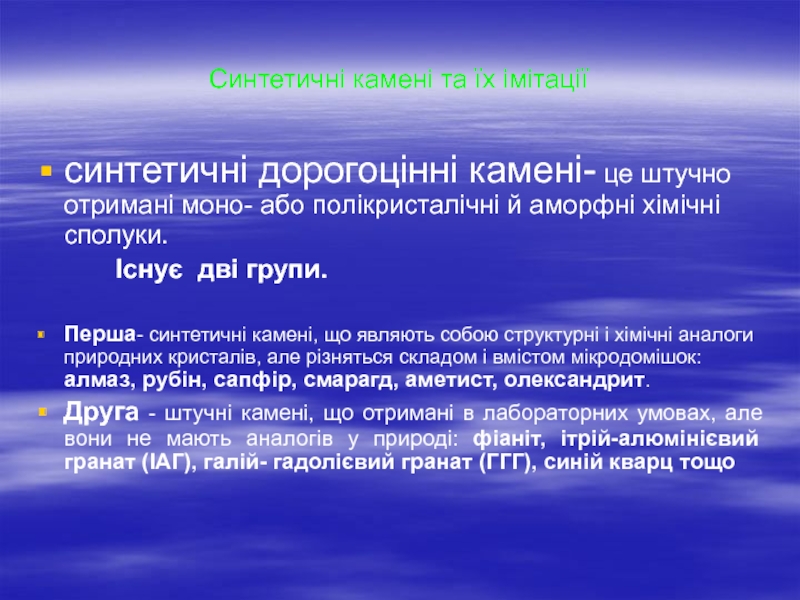 Синтетичні камені та їх імітації

синтетичні дорогоцінні камені- це штучно отримані моно- або полікристалічні й аморфні хімічні сполуки.

Існує дві групи.

Перша- синтетичні камені, що являють собою структурні і хімічні аналоги природних кристалів, але різняться складом і вмістом мікродомішок: алмаз, рубін, сапфір, смарагд, аметист, олександрит.

Друга - штучні камені, що отримані в лабораторних умовах, але вони не мають аналогів у природі: фіаніт, ітрій-алюмінієвий гранат (ІАГ), галій- гадолієвий гранат (ГГГ), синій кварц тощо